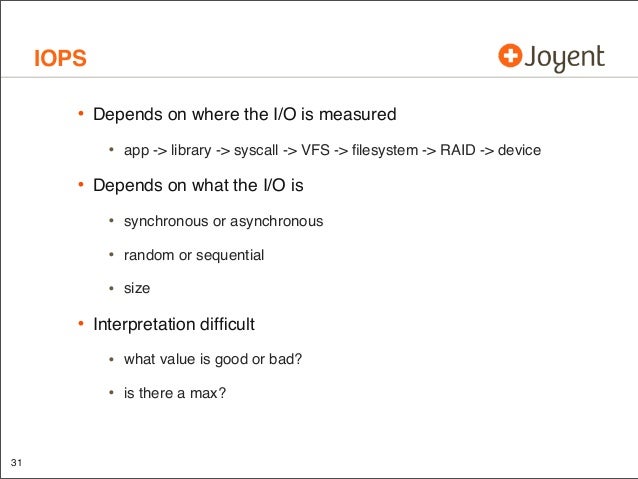 IOPS

Joyent

• Depends on where the I/O is measured

• app -> library -> syscall -> VFS -> filesystem -> RAID -> device

• Depends on what the I/O is

• synchronous or asynchronous

• random or sequential

• size

• Interpretation difficult

• what value is good or bad?

• is there a max?

31